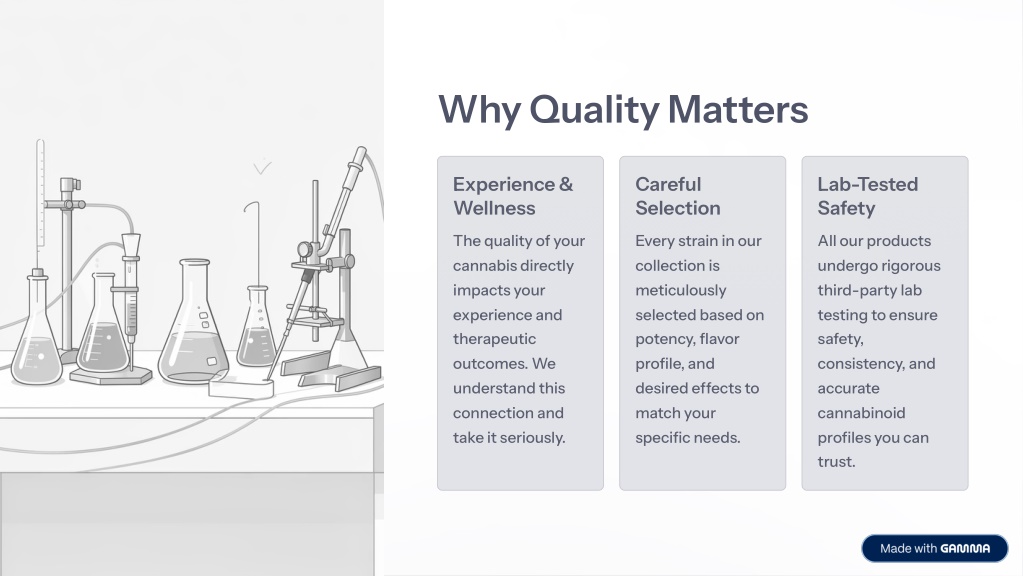 Why Quality Matters

Experience & Wellness

The quality of your cannabis directly impacts your experience and therapeutic outcomes. We understand this connection and take it seriously.

Careful Selection

Every strain in our collection is meticulously selected based on potency, flavor profile, and desired effects to match your specific needs.

Lab-Tested Safety

All our products undergo rigorous third-party lab testing to ensure safety, consistency, and accurate cannabinoid profiles you can trust.

Made with GAMMA